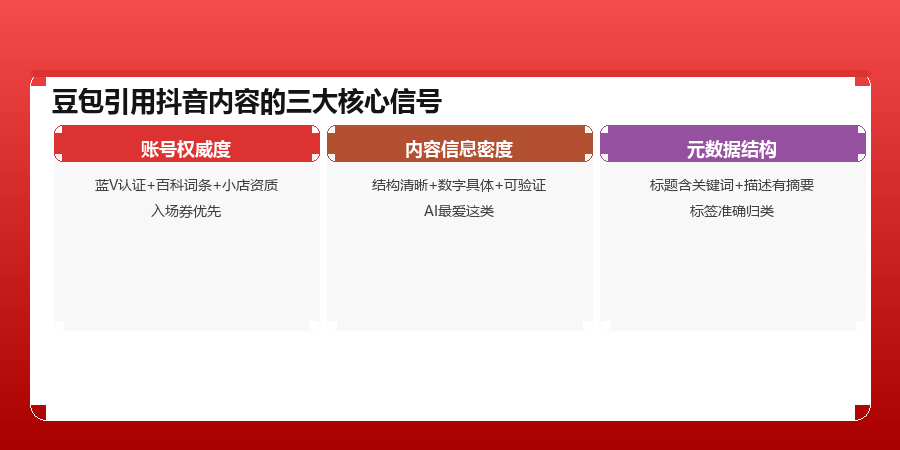 豆包引用抖音内容的三大核心信号

账号权威度

蓝V认证+百科词条+小店资质
入场券优先

内容信息密度

结构清晰+数字具体+可验证
AI最爱这类

元数据结构

标题含关键词+描述有摘要
标签准确归类